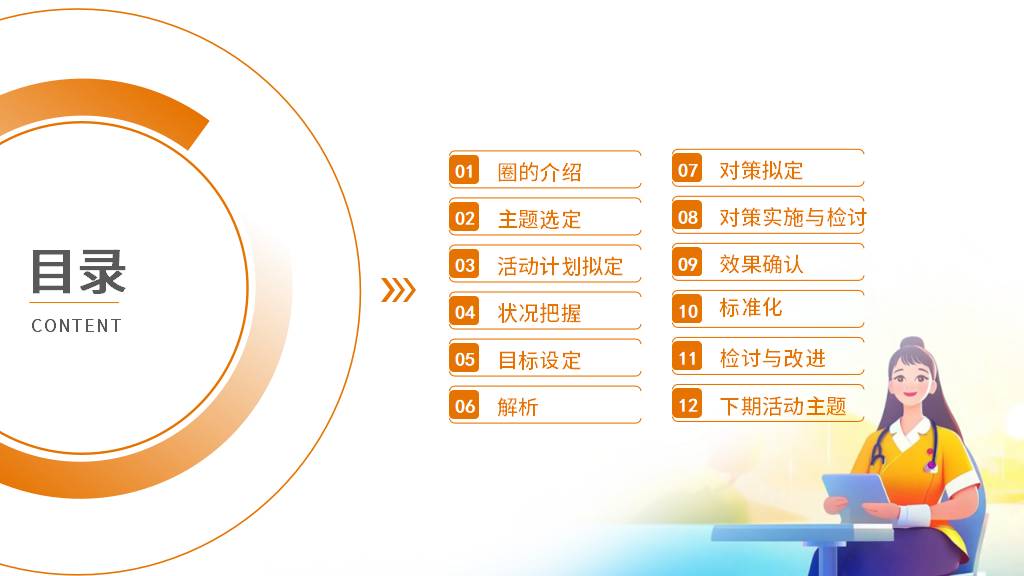 目录
CONTENT

01 圈的介绍
02 主题选定
03 活动计划拟定
04 状况把握
05 目标设定
06 解析

07 对策拟定
08 对策实施与检讨
09 效果确认
10 标准化
11 检讨与改进
12 下期活动主题